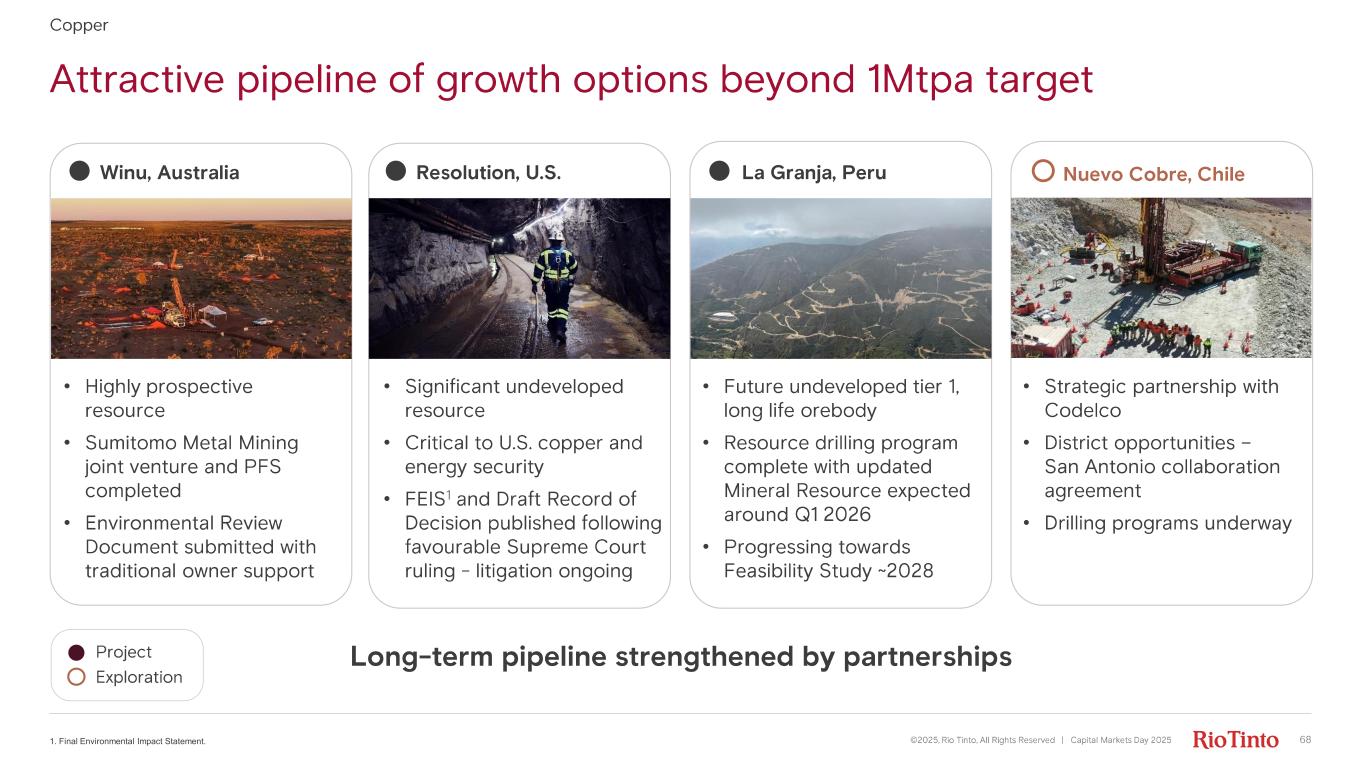 Copper

Attractive pipeline of growth options beyond 1Mtpa target

Winu, Australia

• Highly prospective resource
• Sumitomo Metal Mining joint venture and PFS completed
• Environmental Review Document submitted with traditional owner support

Resolution, U.S.

• Significant undeveloped resource
• Critical to U.S. copper and energy security
• FEIS$^1$ and Draft Record of Decision published following favourable Supreme Court ruling – litigation ongoing

La Granja, Peru

• Future undeveloped tier 1, long life orebody
• Resource drilling program complete with updated Mineral Resource expected around Q1 2026
• Progressing towards Feasibility Study ~2028

Nuevo Cobre, Chile

• Strategic partnership with Codelco
• District opportunities – San Antonio collaboration agreement
• Drilling programs underway

Project
Exploration

Long-term pipeline strengthened by partnerships

1. Final Environmental Impact Statement.

©2025, Rio Tinto, All Rights Reserved | Capital Markets Day 2025 RioTinto 68